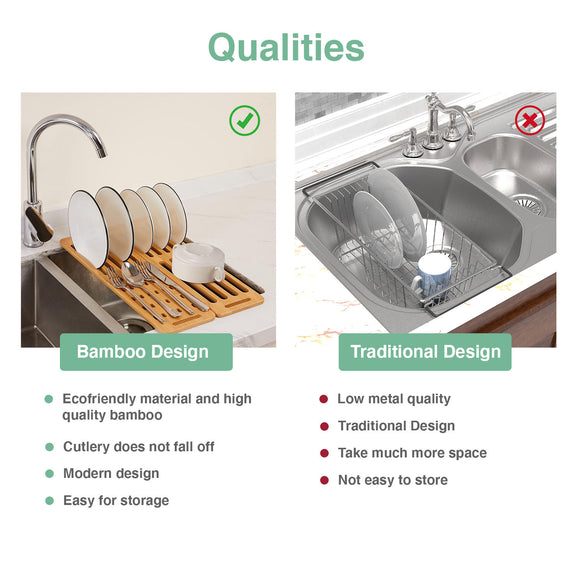 Qualities

Bamboo Design

- Ecofriendly material and high quality bamboo
- Cutlery does not fall off
- Modern design
- Easy for storage

Traditional Design

- Low metal quality
- Traditional Design
- Take much more space
- Not easy to store